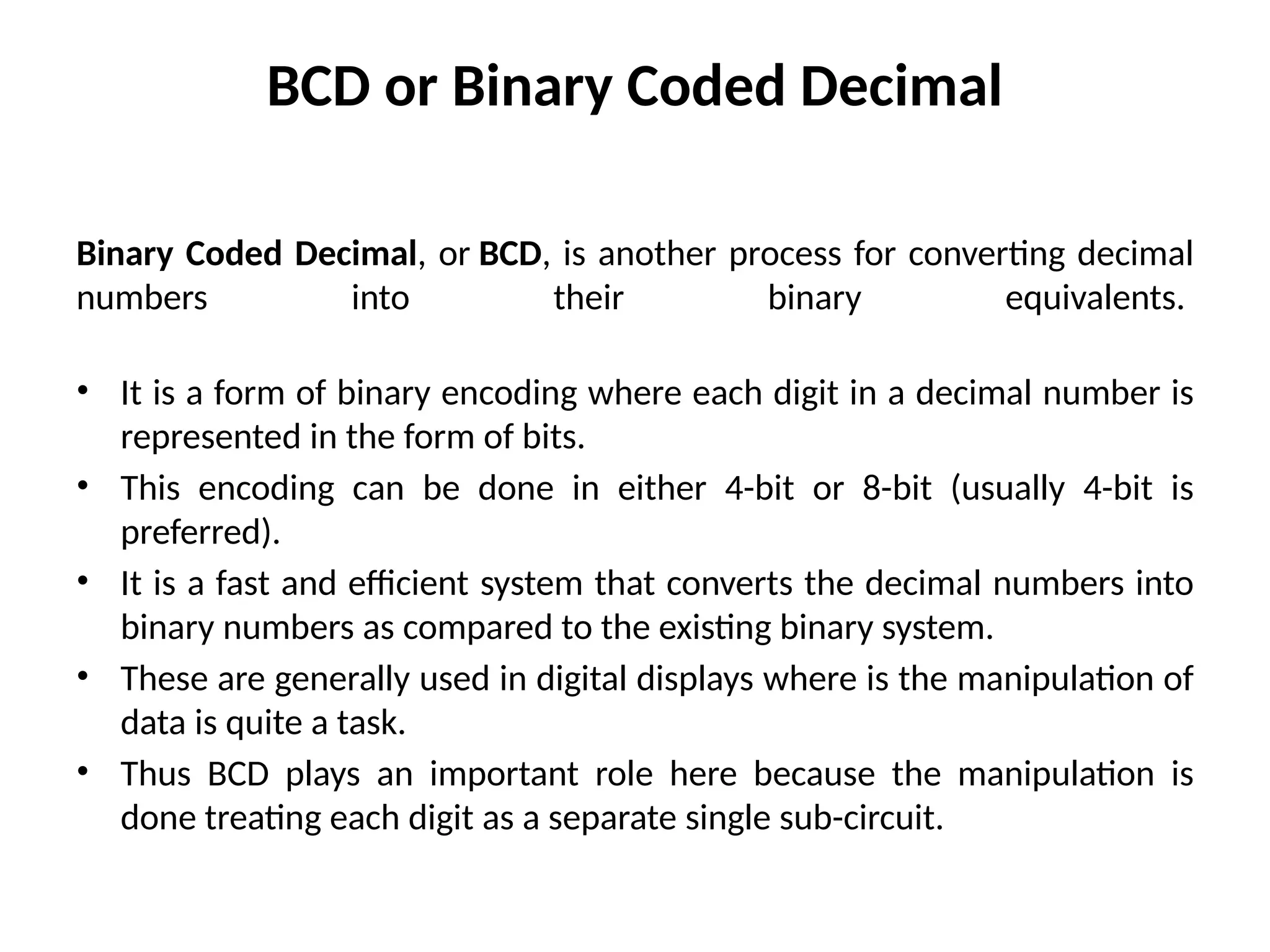 BCD or Binary Coded Decimal

Binary Coded Decimal, or BCD, is another process for converting decimal numbers into their binary equivalents.

• It is a form of binary encoding where each digit in a decimal number is represented in the form of bits.
• This encoding can be done in either 4-bit or 8-bit (usually 4-bit is preferred).
• It is a fast and efficient system that converts the decimal numbers into binary numbers as compared to the existing binary system.
• These are generally used in digital displays where is the manipulation of data is quite a task.
• Thus BCD plays an important role here because the manipulation is done treating each digit as a separate single sub-circuit.